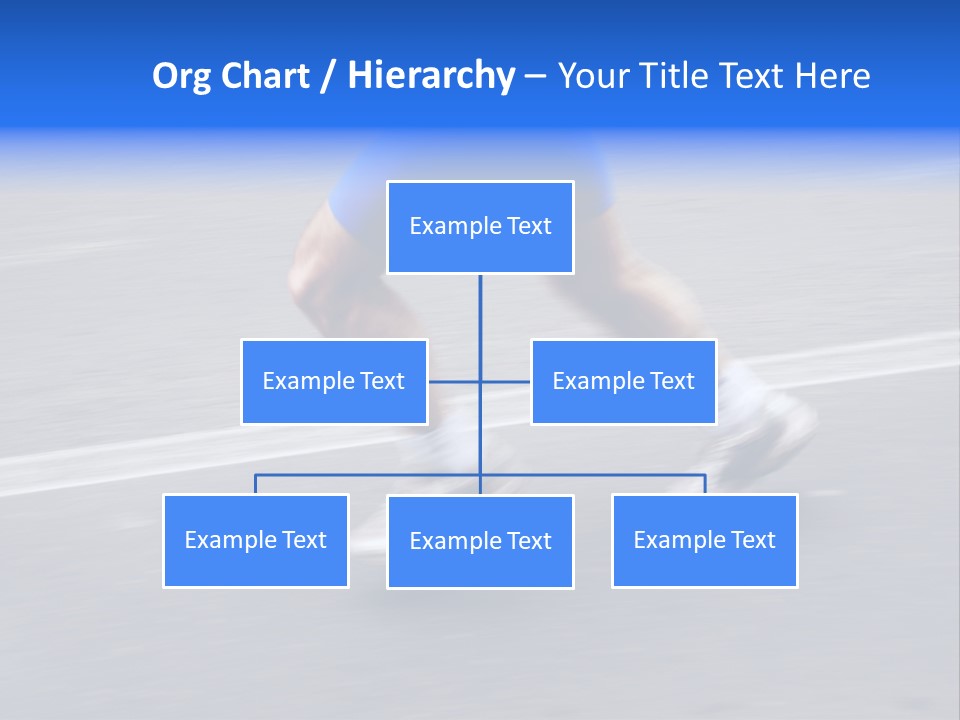 Org Chart / Hierarchy – Your Title Text Here

Example Text

Example Text

Example Text

Example Text

Example Text

Example Text